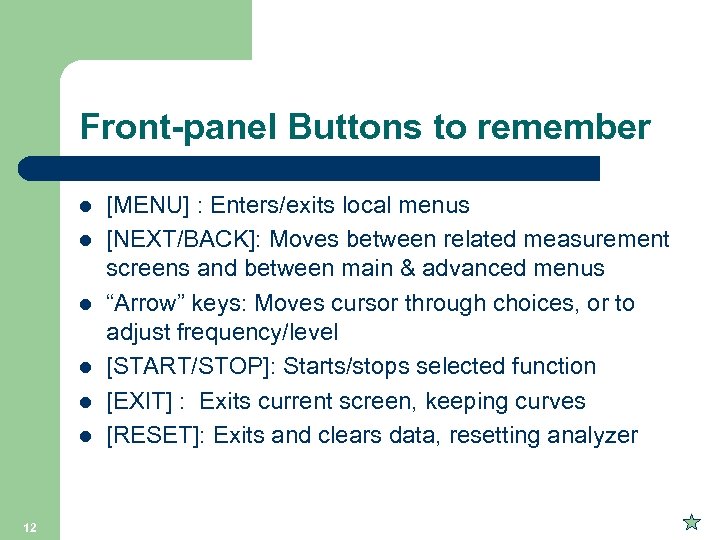 Front-panel Buttons to remember

- [MENU] : Enters/exits local menus
- [NEXT/BACK]: Moves between related measurement screens and between main & advanced menus
- “Arrow” keys: Moves cursor through choices, or to adjust frequency/level
- [START/STOP]: Starts/stops selected function
- [EXIT] : Exits current screen, keeping curves
- [RESET]: Exits and clears data, resetting analyzer

12